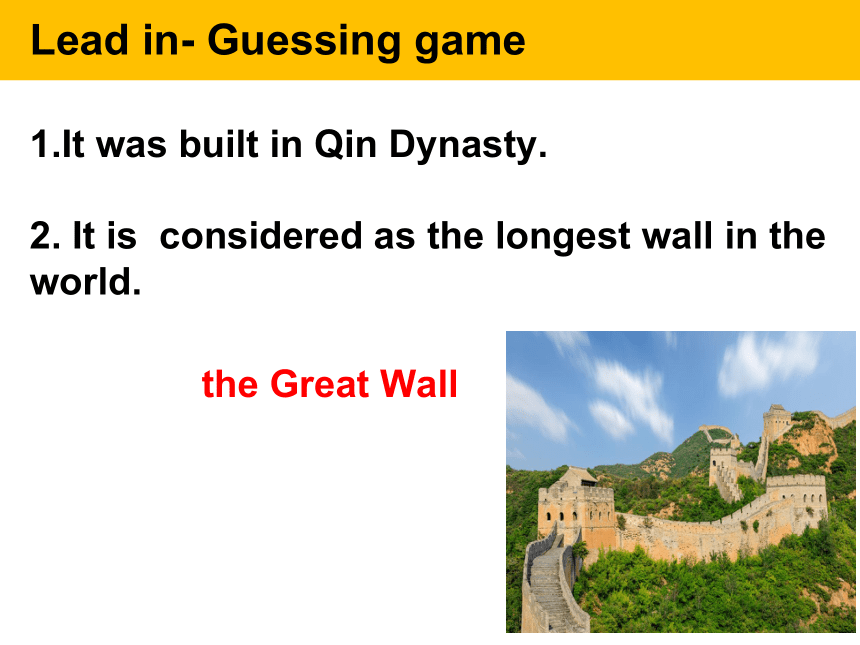 Lead in- Guessing game

1.It was built in Qin Dynasty.

2. It is considered as the longest wall in the world.

the Great Wall